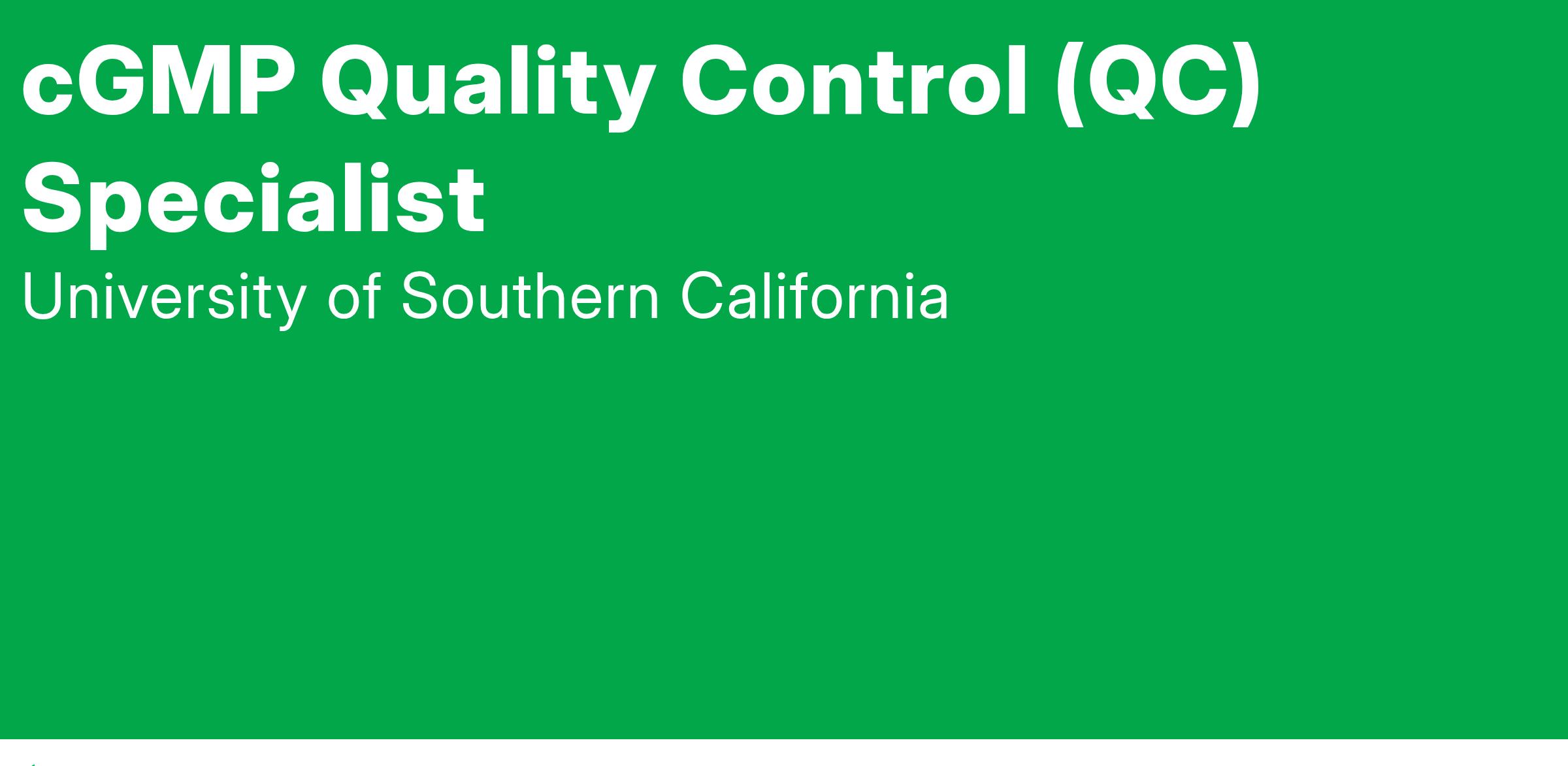 cGMP Quality Control (QC) Specialist

University of Southern California